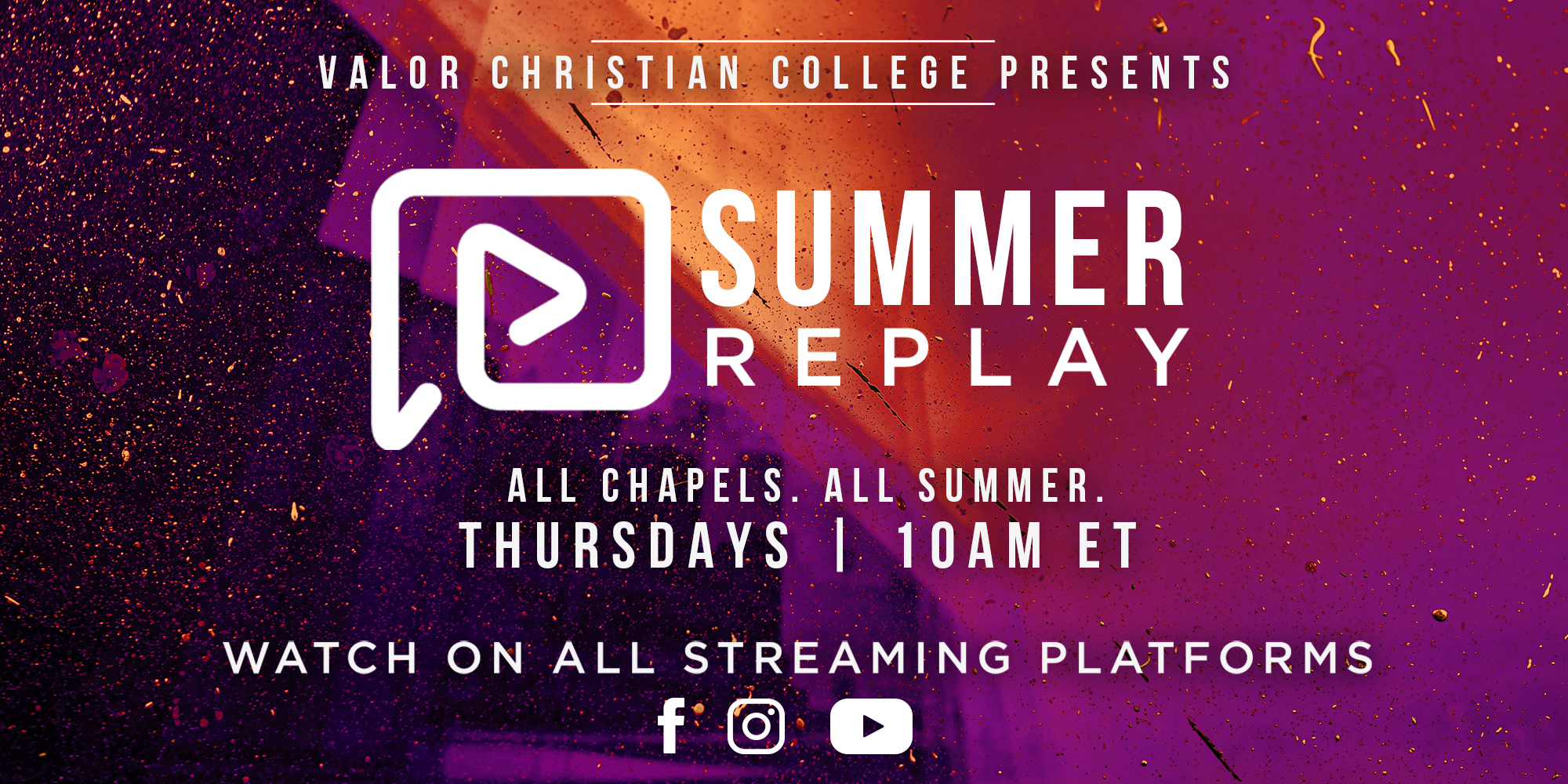 VALOR CHRISTIAN COLLEGE PRESENTS

SUMMER
REPLAY

ALL CHAPELS. ALL SUMMER.
THURSDAYS | 10AM ET

WATCH ON ALL STREAMING PLATFORMS